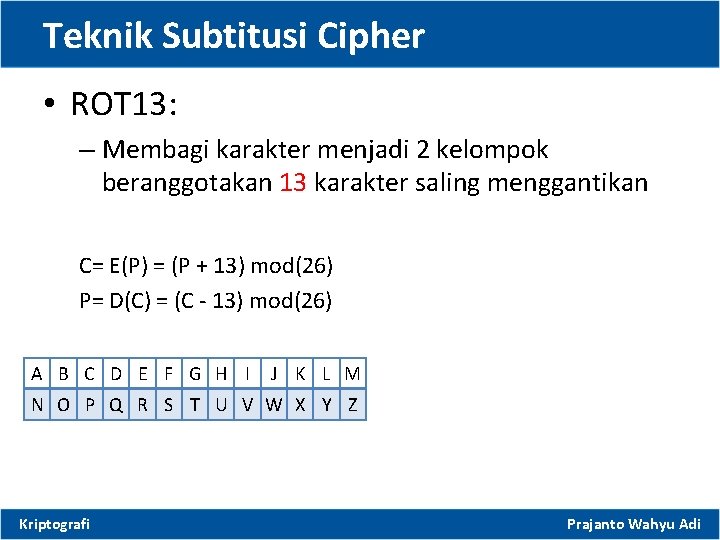 Teknik Subtitusi Cipher

• ROT13:

– Membagi karakter menjadi 2 kelompok beranggotakan 13 karakter saling menggantikan

C= E(P) = (P + 13) mod(26)
P= D(C) = (C - 13) mod(26)

| A | B | C | D | E | F | G | H | I | J | K | L | M |
|---|---|---|---|---|---|---|---|---|---|---|---|---|
| N | O | P | Q | R | S | T | U | V | W | X | Y | Z |

Kriptografi

Prajanto Wahyu Adi